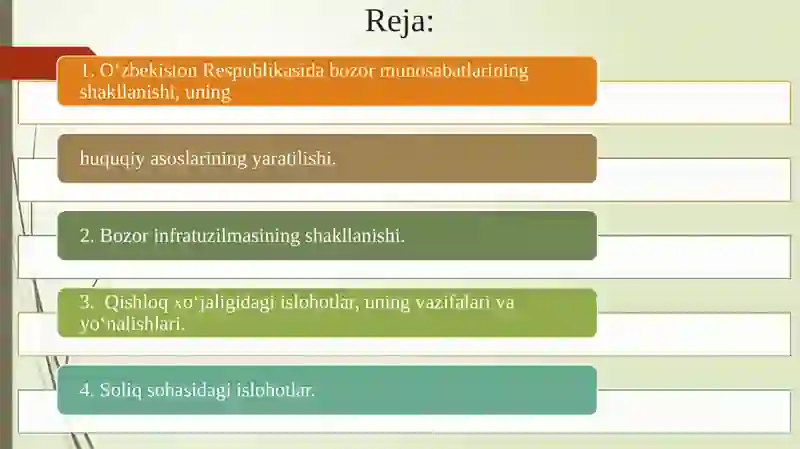 Reja:

1. O‘zbekiston Respublikasida bozor munosabatlarining shakllanishi, uning

huquqiy asoslarining yaratilishi.

2. Bozor infratuzilmasining shakllanishi.

3. Qishloq xo‘jaligidagi islohotlar, uning vazifalari va yo‘nalishlari.

4. Soliq sohasidagi islohotlar.